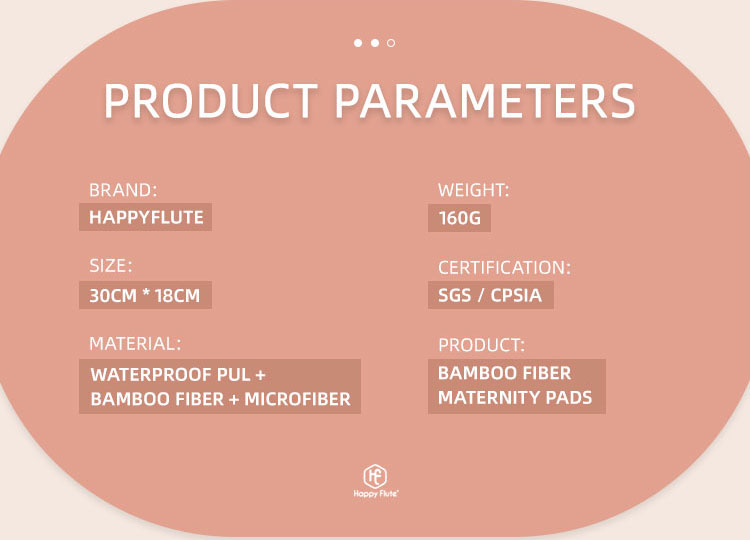 PRODUCT PARAMETERS

BRAND:
HAPPYFLUTE

SIZE:
30CM * 18CM

MATERIAL:
WATERPROOF PUL + BAMBOO FIBER + MICROFIBER

WEIGHT:
160G

CERTIFICATION:
SGS / CPSIA

PRODUCT:
BAMBOO FIBER MATERNITY PADS

HF
Happy Flute